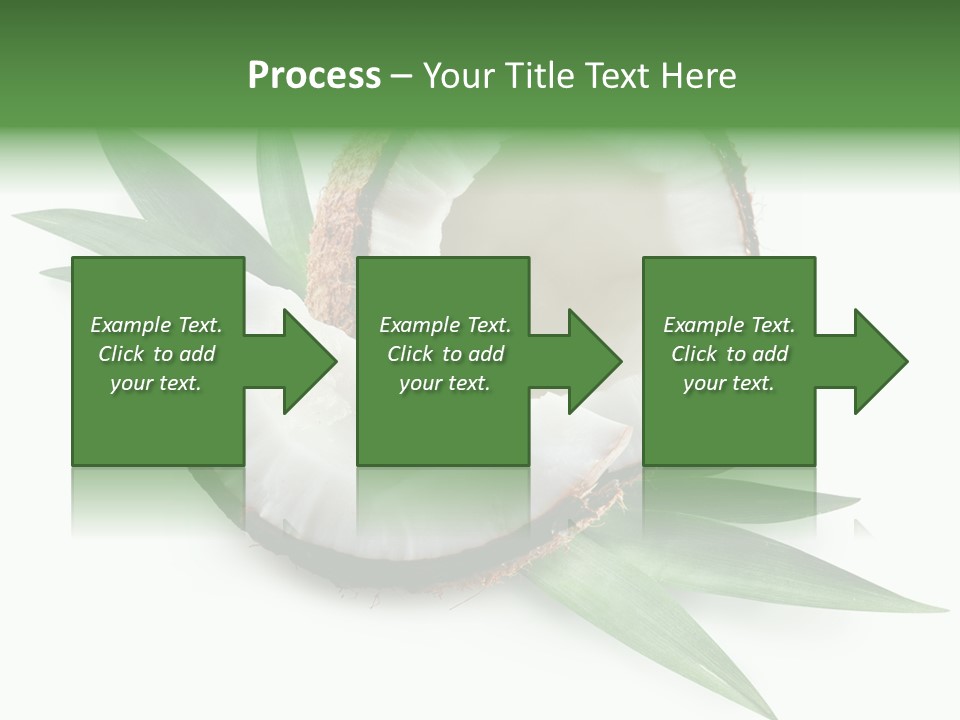 Process – Your Title Text Here

Example Text. Click to add your text.

Example Text. Click to add your text.

Example Text. Click to add your text.